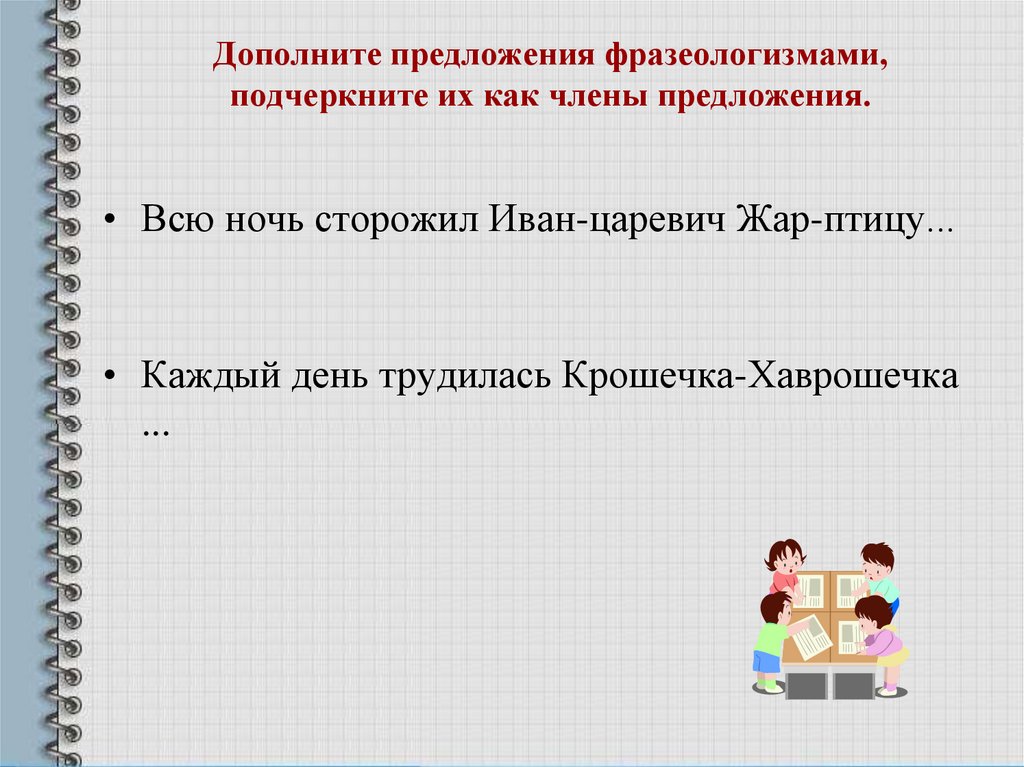 Дополните предложения фразеологизмами, подчеркните их как члены предложения.

• Всю ночь сторожил Иван-царевич Жар-птицу…

• Каждый день трудилась Крошечка-Хаврошечка ...